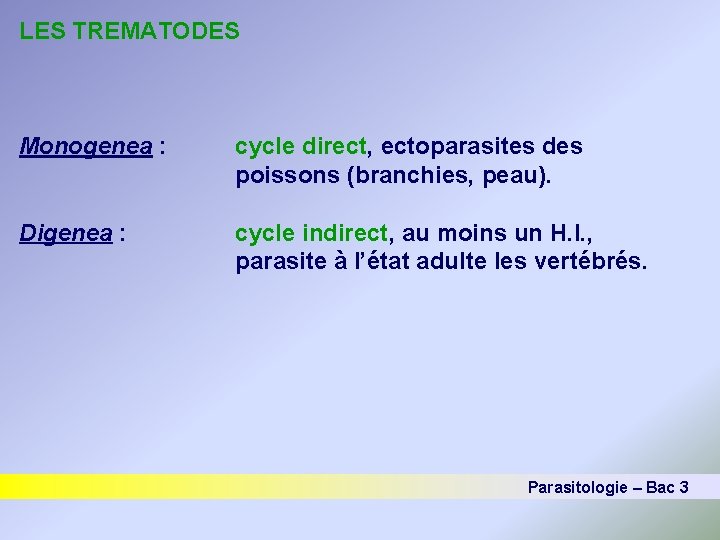 LES TREMATODES

Monogenea : cycle direct, ectoparasites des poissons (branchies, peau).

Digenea : cycle indirect, au moins un H.I., parasite à l'état adulte les vertébrés.

Parasitologie – Bac 3